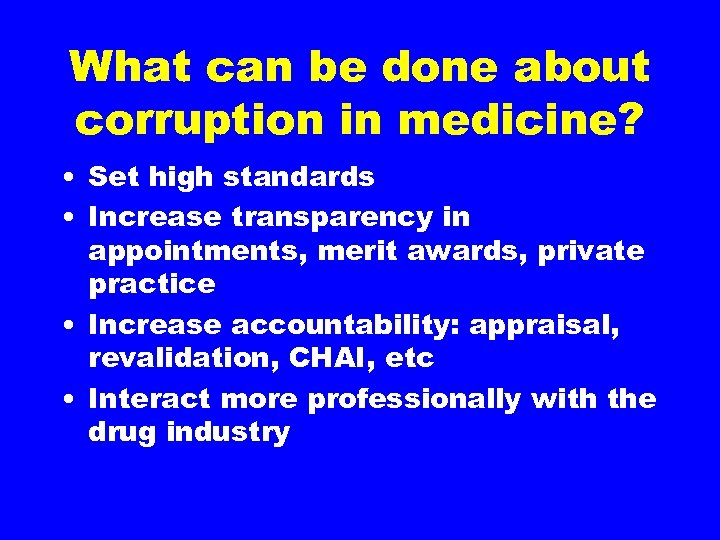 What can be done about corruption in medicine?

• Set high standards
• Increase transparency in appointments, merit awards, private practice
• Increase accountability: appraisal, revalidation, CHAI, etc
• Interact more professionally with the drug industry